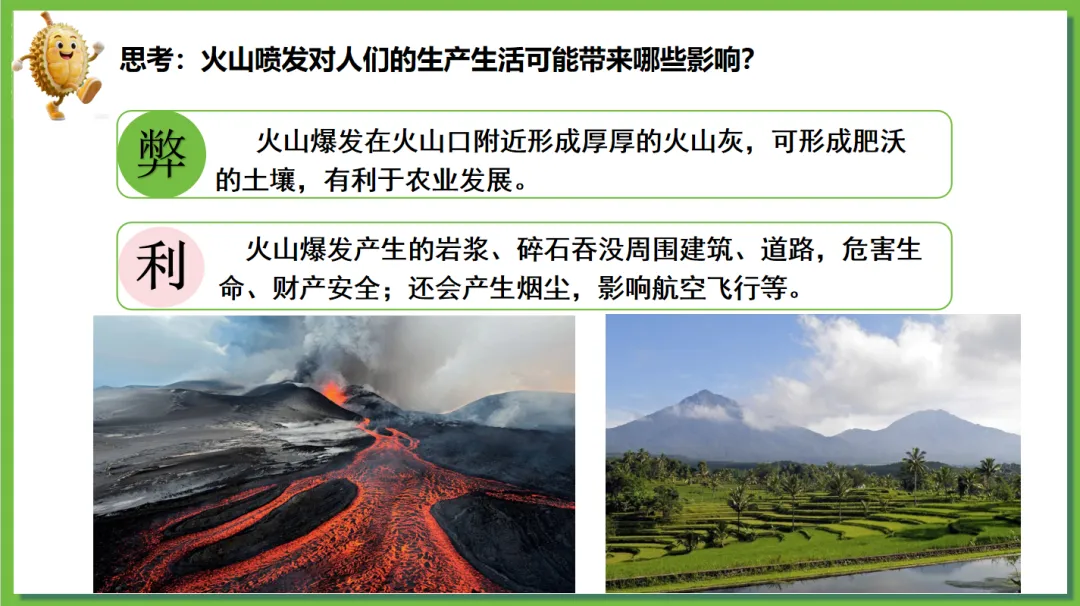 思考：火山喷发对人们的生产生活可能带来哪些影响？

弊 火山爆发在火山口附近形成厚厚的火山灰，可形成肥沃的土壤，有利于农业发展。

利 火山爆发产生的岩浆、碎石吞没周围建筑、道路，危害生命、财产安全；还会产生烟尘，影响航空飞行等。